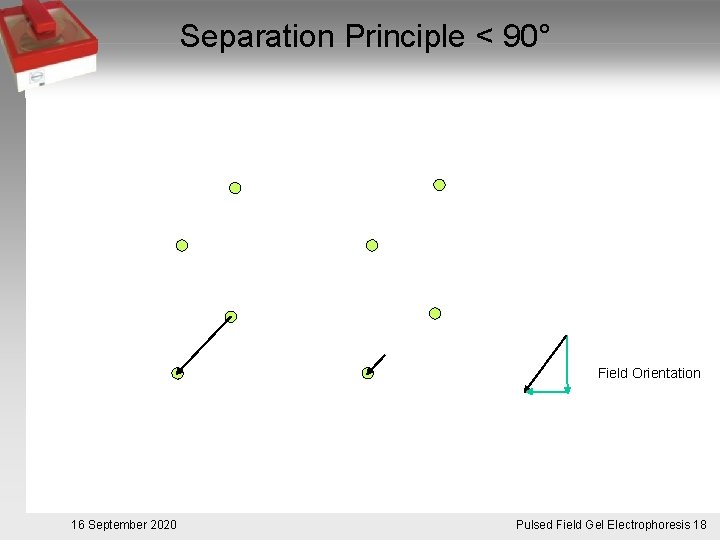 Separation Principle < 90°

Field Orientation

16 September 2020

Pulsed Field Gel Electrophoresis 18